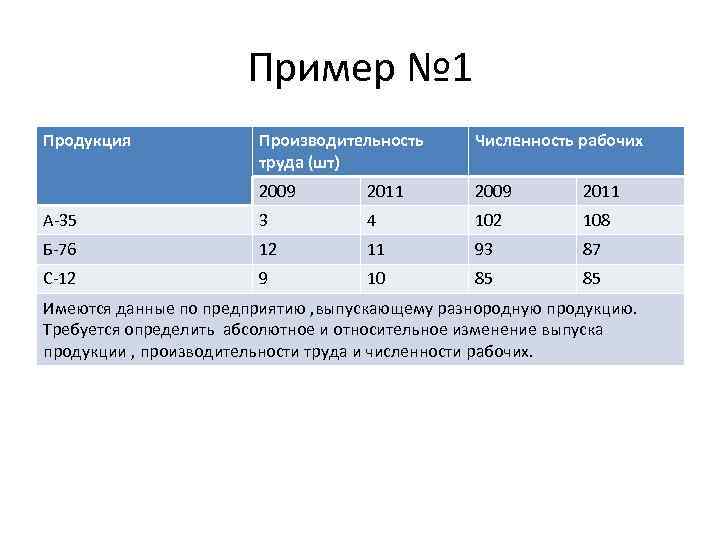 Пример №1

| Продукция | Производительность труда (шт) | | Численность рабочих | |
|---|---|---|---|---|
| | 2009 | 2011 | 2009 | 2011 |
| А-35 | 3 | 4 | 102 | 108 |
| Б-76 | 12 | 11 | 93 | 87 |
| С-12 | 9 | 10 | 85 | 85 |

Имеются данные по предприятию ,выпускающему разнородную продукцию. Требуется определить абсолютное и относительное изменение выпуска продукции , производительности труда и численности рабочих.